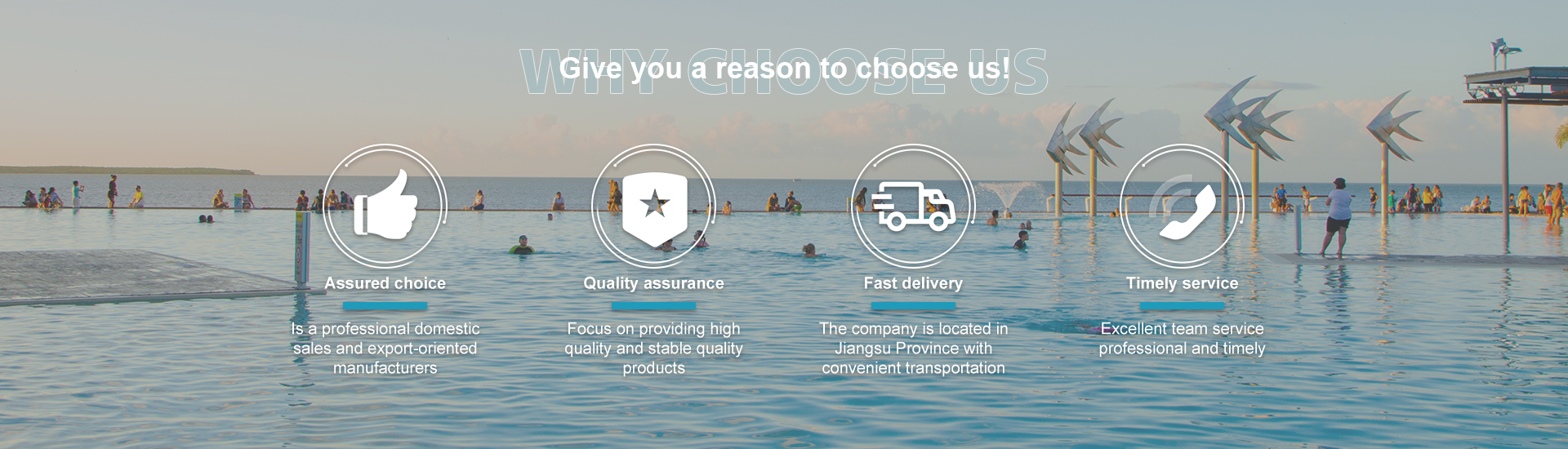 WHY CHOOSE US

Give you a reason to choose us!

Assured choice

Is a professional domestic sales and export-oriented manufacturers

Quality assurance

Focus on providing high quality and stable quality products

Fast delivery

The company is located in Jiangsu Province with convenient transportation

Timely service

Excellent team service professional and timely